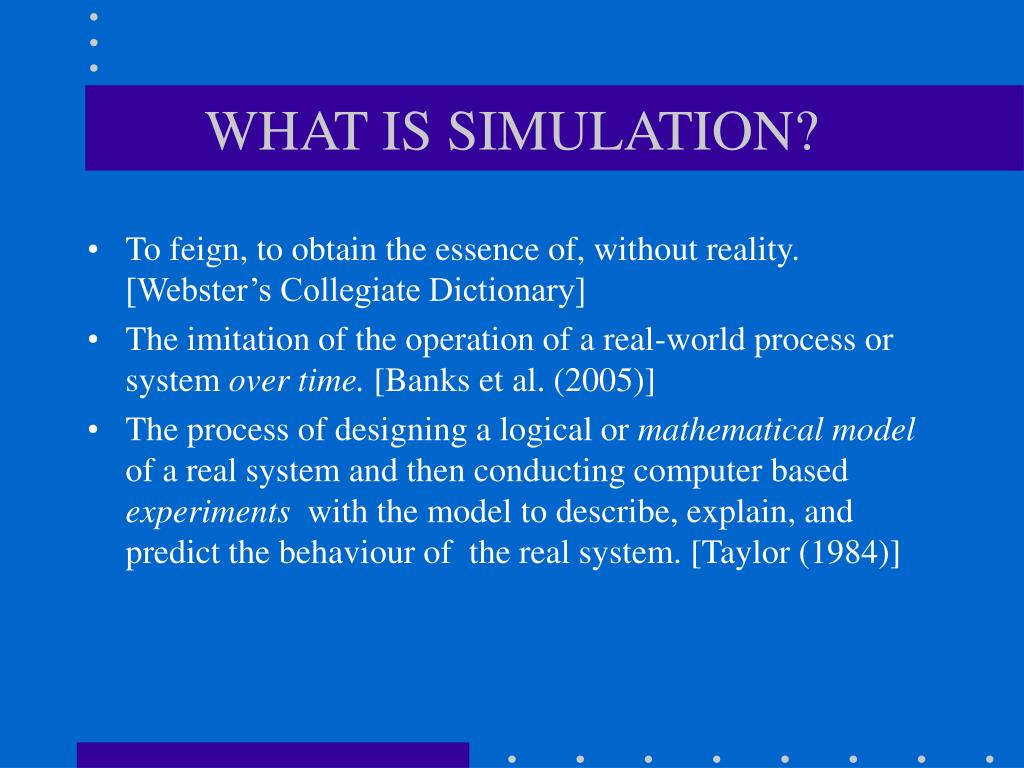 WHAT IS SIMULATION?

• To feign, to obtain the essence of, without reality. [Webster's Collegiate Dictionary]
• The imitation of the operation of a real-world process or system over time. [Banks et al. (2005)]
• The process of designing a logical or mathematical model of a real system and then conducting computer based experiments with the model to describe, explain, and predict the behaviour of the real system. [Taylor (1984)]